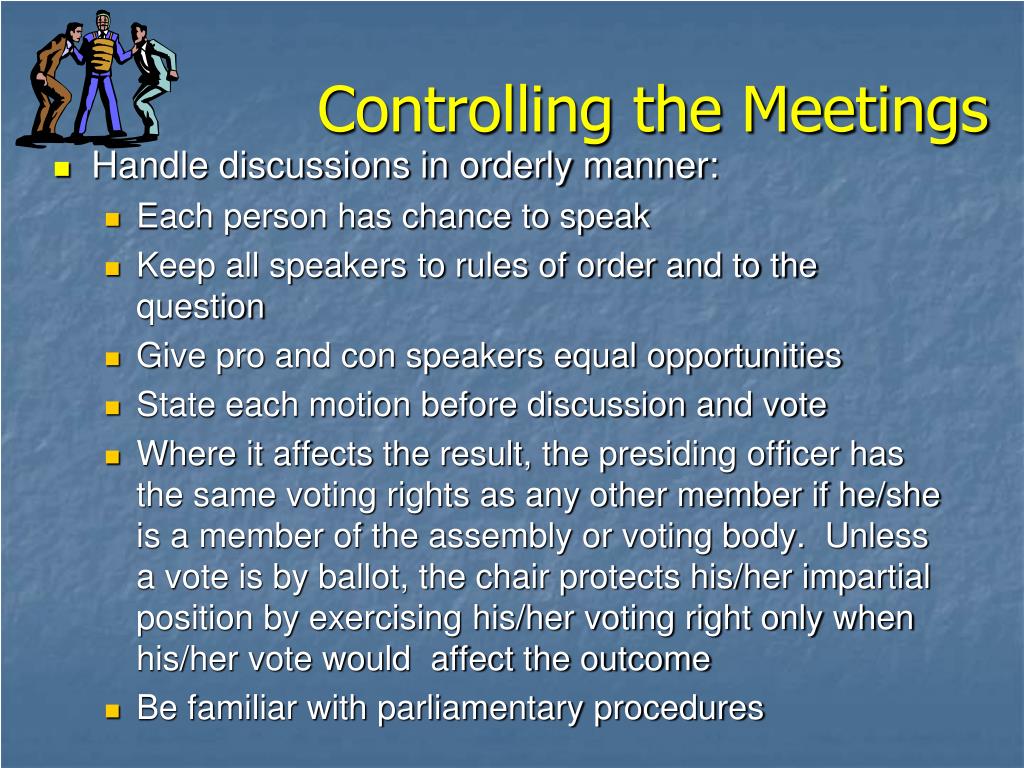 Controlling the Meetings

- Handle discussions in orderly manner:
  - Each person has chance to speak
  - Keep all speakers to rules of order and to the question
  - Give pro and con speakers equal opportunities
  - State each motion before discussion and vote
  - Where it affects the result, the presiding officer has the same voting rights as any other member if he/she is a member of the assembly or voting body. Unless a vote is by ballot, the chair protects his/her impartial position by exercising his/her voting right only when his/her vote would affect the outcome
  - Be familiar with parliamentary procedures